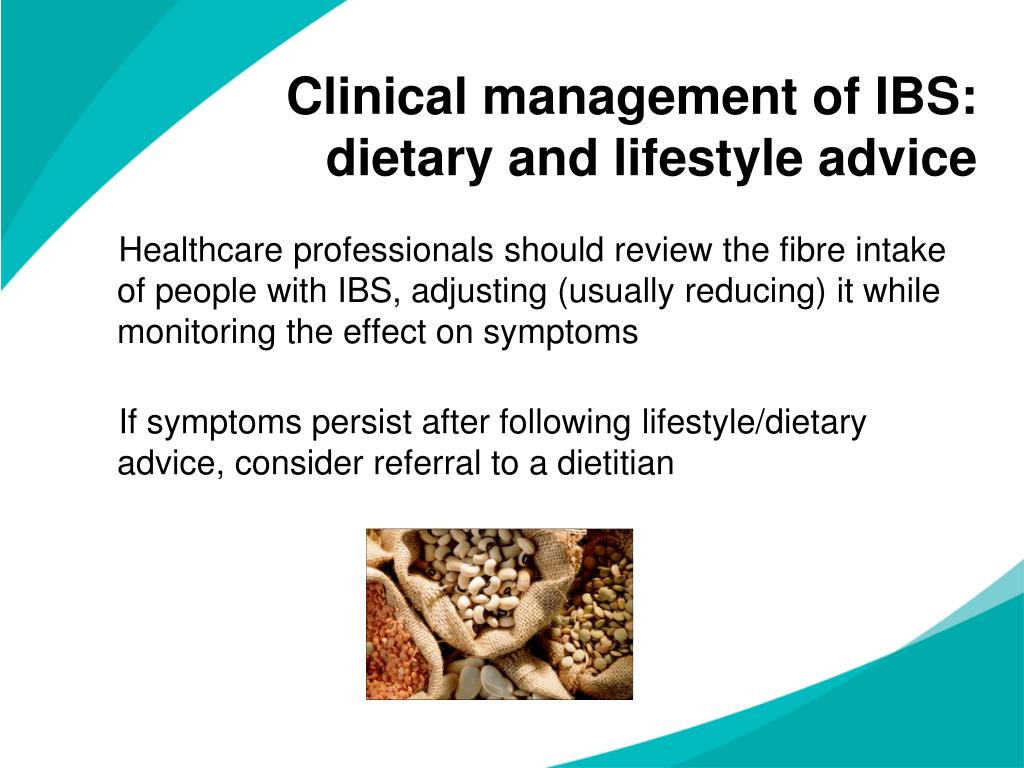 Clinical management of IBS: dietary and lifestyle advice

Healthcare professionals should review the fibre intake of people with IBS, adjusting (usually reducing) it while monitoring the effect on symptoms

If symptoms persist after following lifestyle/dietary advice, consider referral to a dietitian